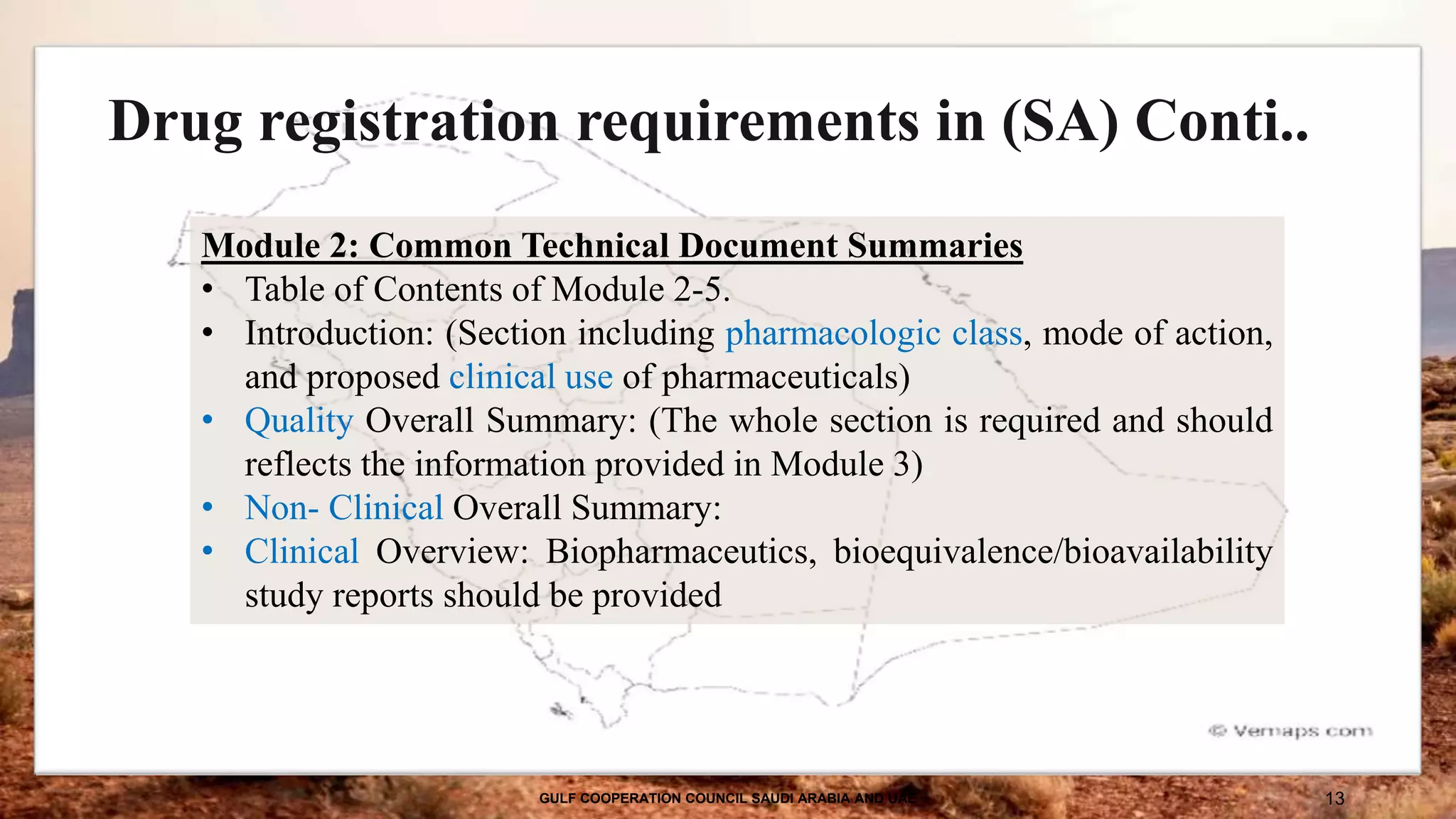 Drug registration requirements in (SA) Conti..

Module 2: Common Technical Document Summaries
• Table of Contents of Module 2-5.
• Introduction: (Section including pharmacologic class, mode of action, and proposed clinical use of pharmaceuticals)
• Quality Overall Summary: (The whole section is required and should reflects the information provided in Module 3)
• Non- Clinical Overall Summary:
• Clinical Overview: Biopharmaceutics, bioequivalence/bioavailability study reports should be provided

© Vemaps.com

GULF COOPERATION COUNCIL SAUDI ARABIA AND UAE

13